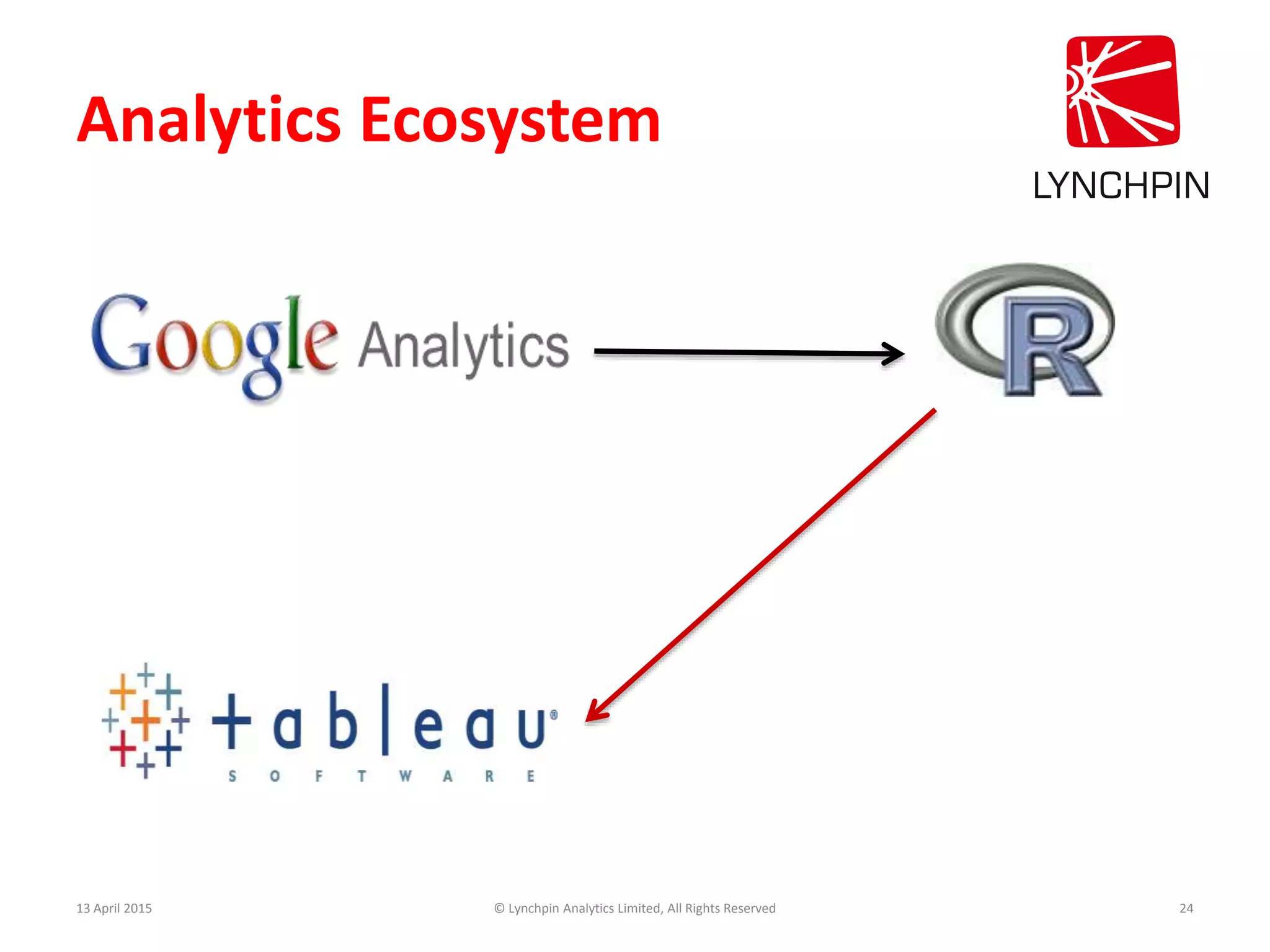 Analytics Ecosystem

LYNCHPIN

Google Analytics

R

+ a b | e a u®
S O F T W A R E

13 April 2015

© Lynchpin Analytics Limited, All Rights Reserved

24